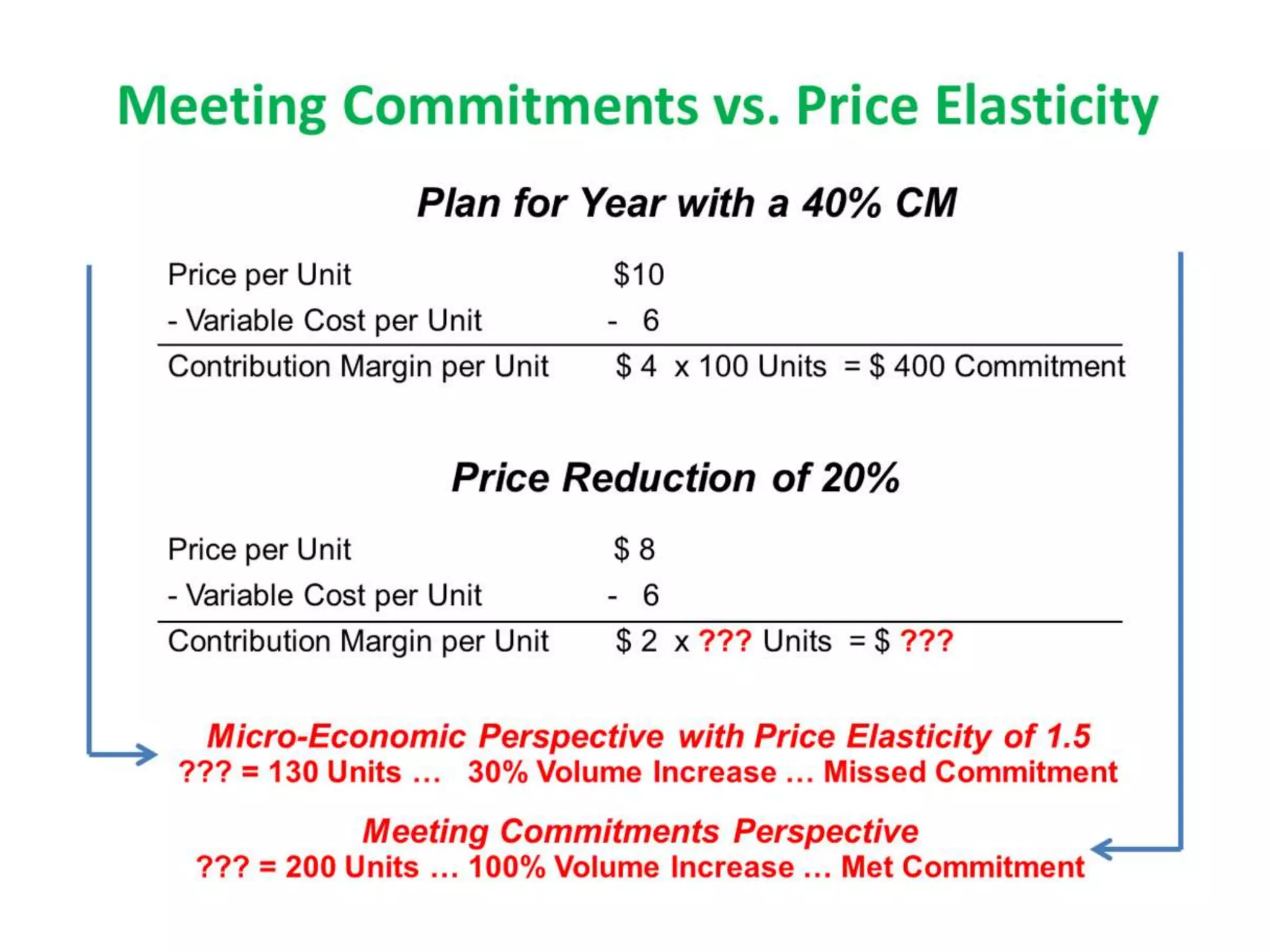 Meeting Commitments vs. Price Elasticity

Plan for Year with a 40% CM

Price per Unit $10
- Variable Cost per Unit - 6
Contribution Margin per Unit $ 4 x 100 Units = $ 400 Commitment

Price Reduction of 20%

Price per Unit $ 8
- Variable Cost per Unit - 6
Contribution Margin per Unit $ 2 x ??? Units = $ ???

Micro-Economic Perspective with Price Elasticity of 1.5
??? = 130 Units … 30% Volume Increase … Missed Commitment

Meeting Commitments Perspective
??? = 200 Units … 100% Volume Increase … Met Commitment